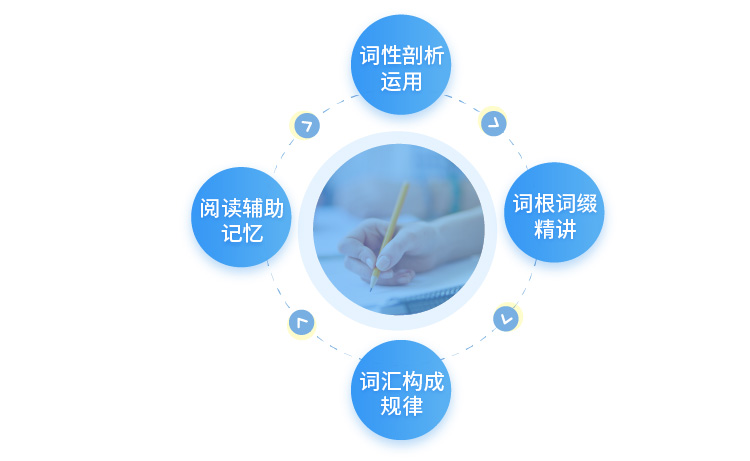 词性剖析运用

词根词缀精讲

词汇构成规律

阅读辅助记忆